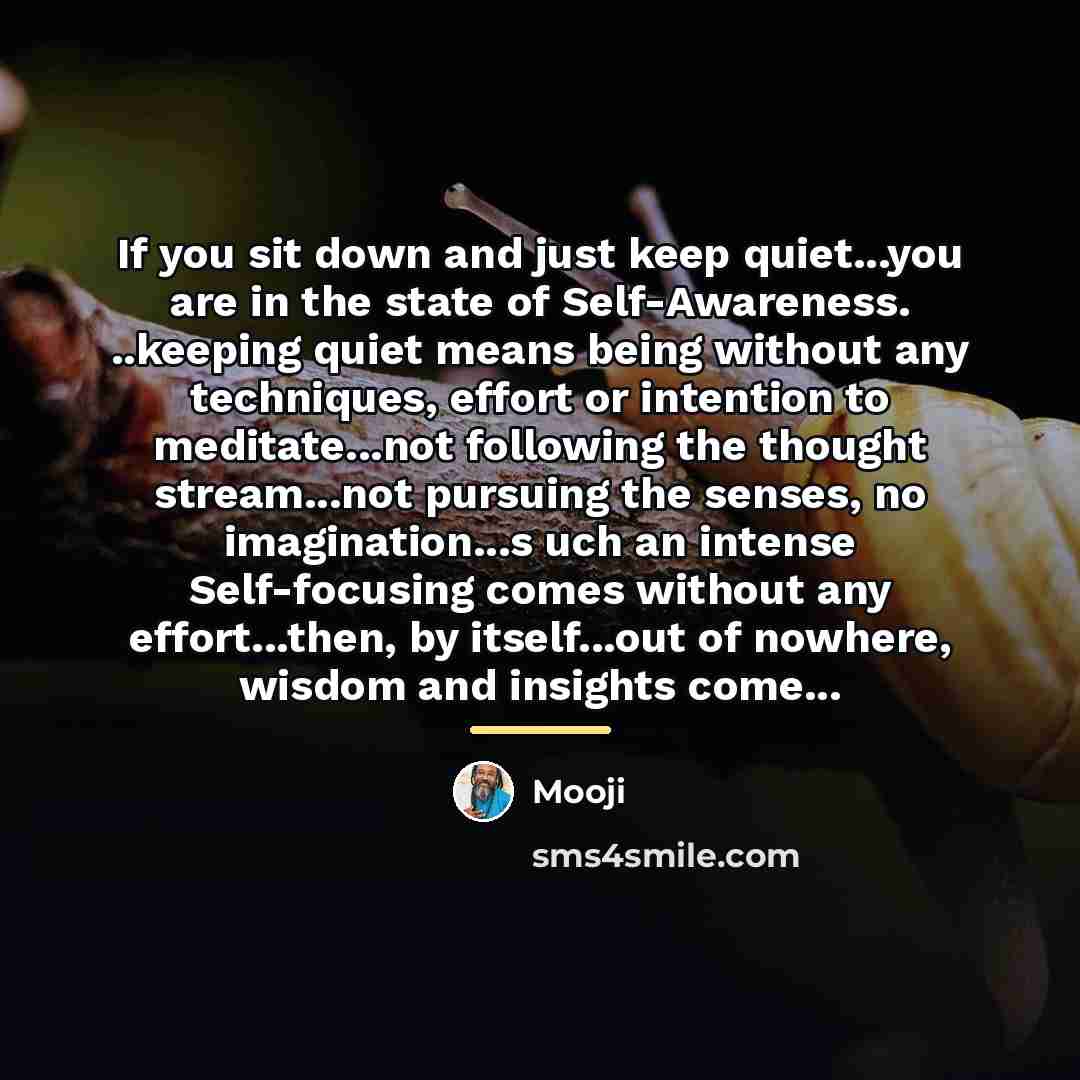 If you sit down and just keep quiet...you are in the state of Self-Awareness. ..keeping quiet means being without any techniques, effort or intention to meditate...not following the thought stream...not pursuing the senses, no imagination...s uch an intense Self-focusing comes without any effort...then, by itself...out of nowhere, wisdom and insights come...

Mooji

sms4smile.com